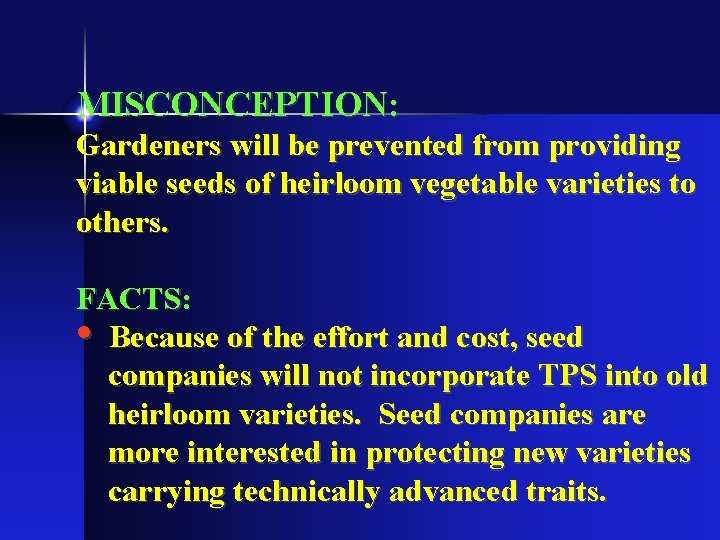 MISCONCEPTION:
Gardeners will be prevented from providing viable seeds of heirloom vegetable varieties to others.

FACTS:
• Because of the effort and cost, seed companies will not incorporate TPS into old heirloom varieties. Seed companies are more interested in protecting new varieties carrying technically advanced traits.